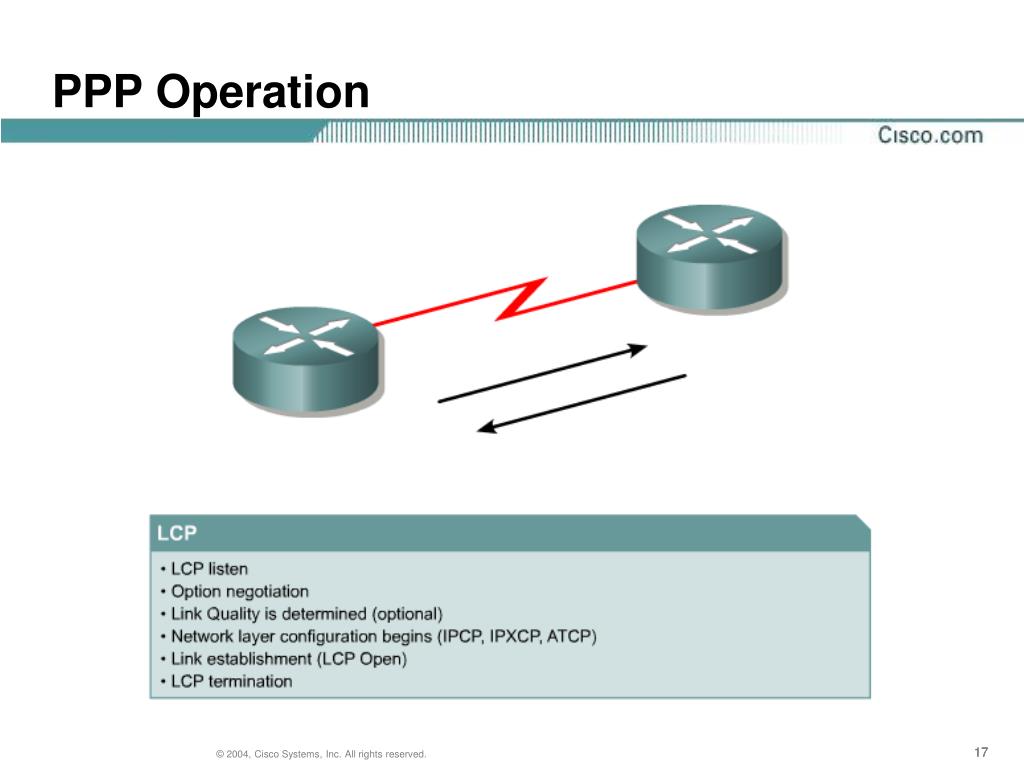 PPP Operation

Cisco.com

LCP

• LCP listen
• Option negotiation
• Link Quality is determined (optional)
• Network layer configuration begins (IPCP, IPXCP, ATCP)
• Link establishment (LCP Open)
• LCP termination

© 2004, Cisco Systems, Inc. All rights reserved.

17